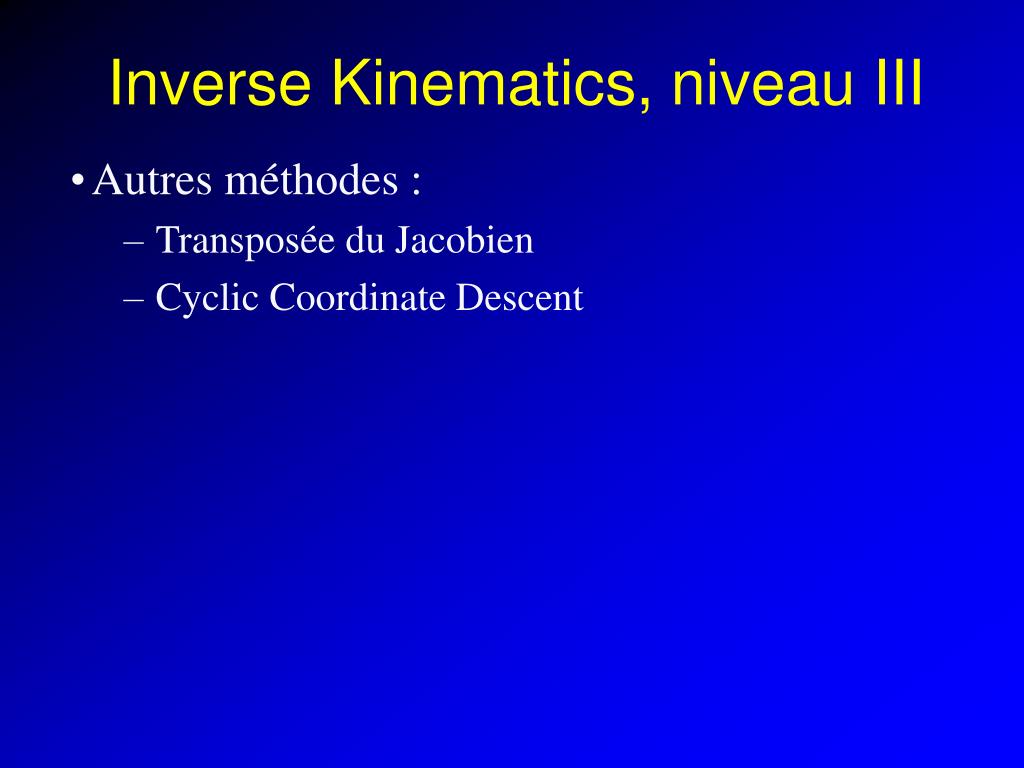 Inverse Kinematics, niveau III

• Autres méthodes :
– Transposée du Jacobien
– Cyclic Coordinate Descent